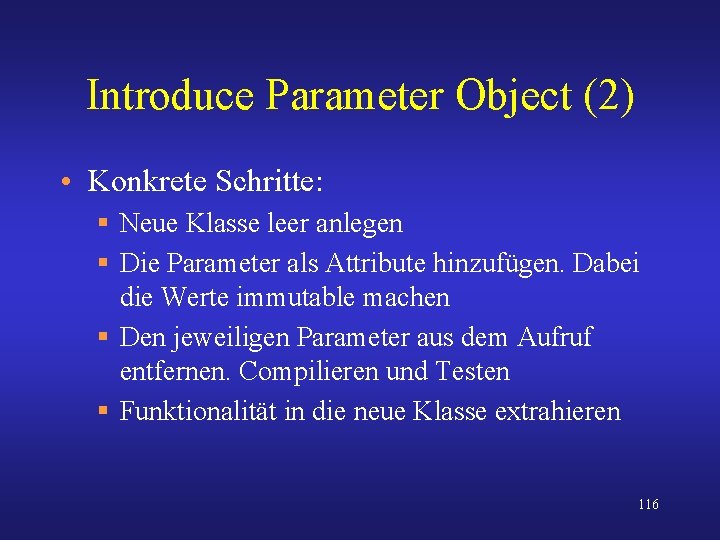 Introduce Parameter Object (2)

• Konkrete Schritte:
  ▪ Neue Klasse leer anlegen
  ▪ Die Parameter als Attribute hinzufügen. Dabei die Werte immutable machen
  ▪ Den jeweiligen Parameter aus dem Aufruf entfernen. Compilieren und Testen
  ▪ Funktionalität in die neue Klasse extrahieren

116